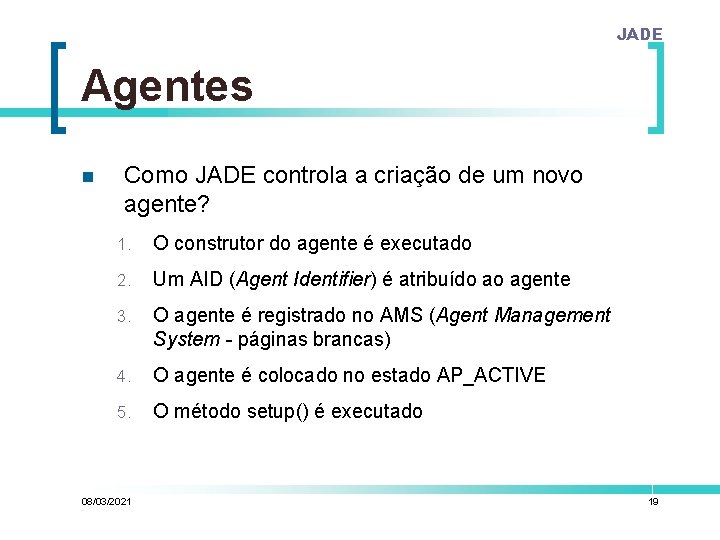 JADE

Agentes

Como JADE controla a criação de um novo agente?

1. O construtor do agente é executado
2. Um AID (Agent Identifier) é atribuído ao agente
3. O agente é registrado no AMS (Agent Management System - páginas brancas)
4. O agente é colocado no estado AP_ACTIVE
5. O método setup() é executado

08/03/2021

19